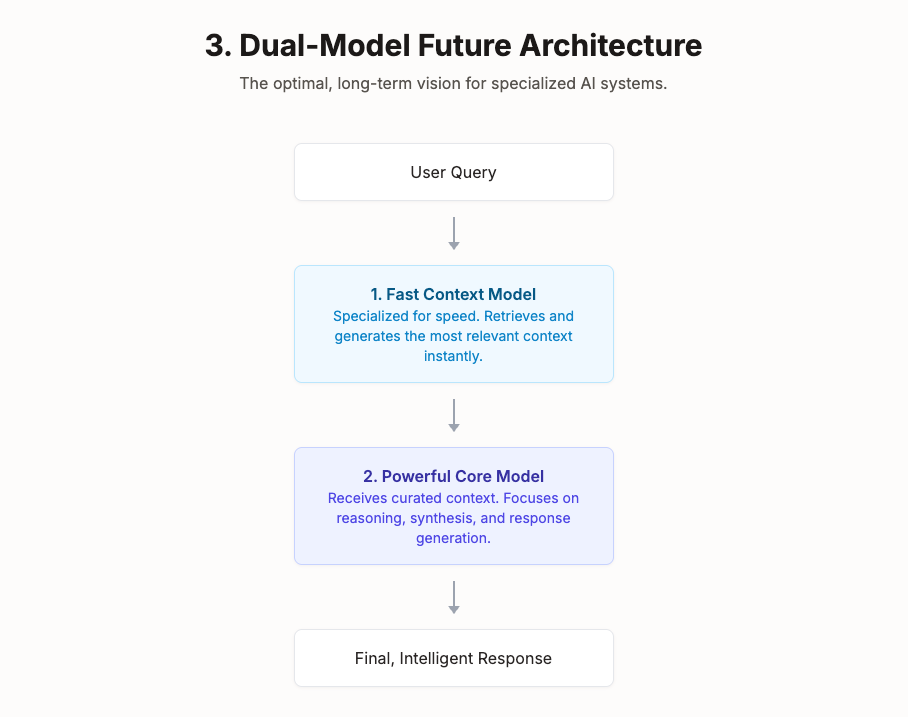 3. Dual-Model Future Architecture

The optimal, long-term vision for specialized AI systems.

User Query

1. Fast Context Model
Specialized for speed. Retrieves and generates the most relevant context instantly.

2. Powerful Core Model
Receives curated context. Focuses on reasoning, synthesis, and response generation.

Final, Intelligent Response